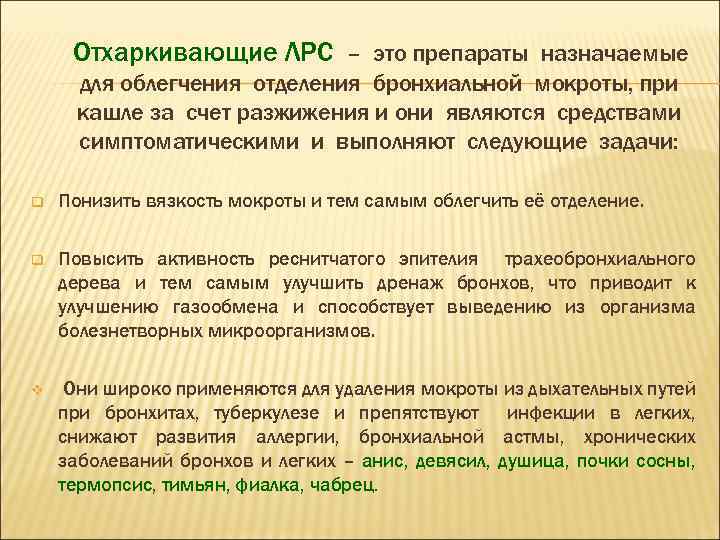 Отхаркивающие ЛРС – это препараты назначаемые для облегчения отделения бронхиальной мокроты, при кашле за счет разжижения и они являются средствами симптоматическими и выполняют следующие задачи:

Понизить вязкость мокроты и тем самым облегчить её отделение.

Повысить активность реснитчатого эпителия трахеобронхиального дерева и тем самым улучшить дренаж бронхов, что приводит к улучшению газообмена и способствует выведению из организма болезнетворных микроорганизмов.

Они широко применяются для удаления мокроты из дыхательных путей при бронхитах, туберкулезе и препятствуют инфекции в легких, снижают развития аллергии, бронхиальной астмы, хронических заболеваний бронхов и легких – анис, девясил, душица, почки сосны, термопсис, тимьян, фиалка, чабрец.